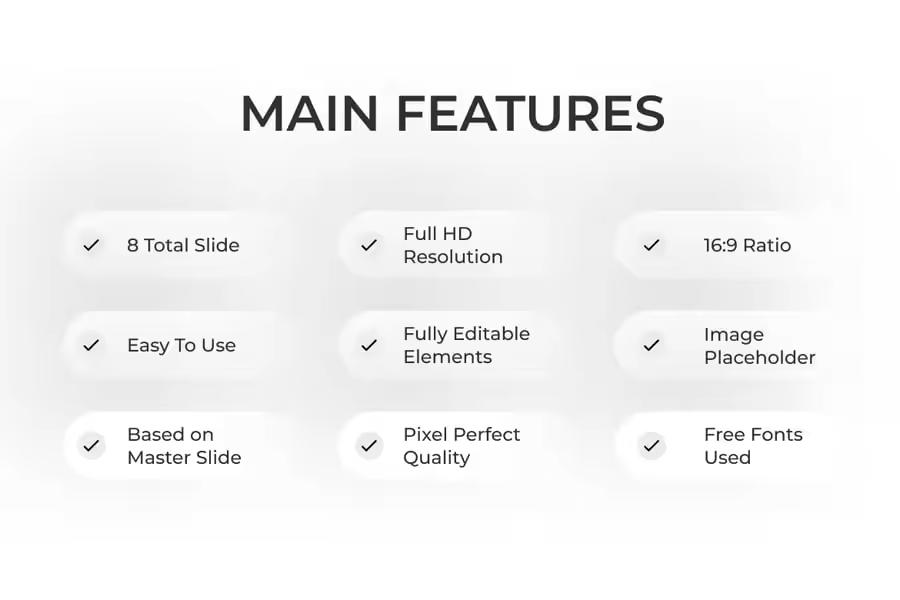 MAIN FEATURES

8 Total Slide

Full HD Resolution

16:9 Ratio

Easy To Use

Fully Editable Elements

Image Placeholder

Based on Master Slide

Pixel Perfect Quality

Free Fonts Used